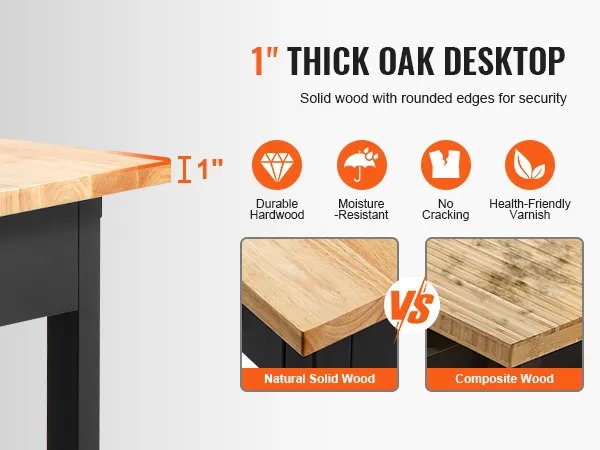 1" THICK OAK DESKTOP

Solid wood with rounded edges for security

1"

Durable Hardwood

Moisture -Resistant

No Cracking

Health-Friendly Varnish

VS

Natural Solid Wood

Composite Wood